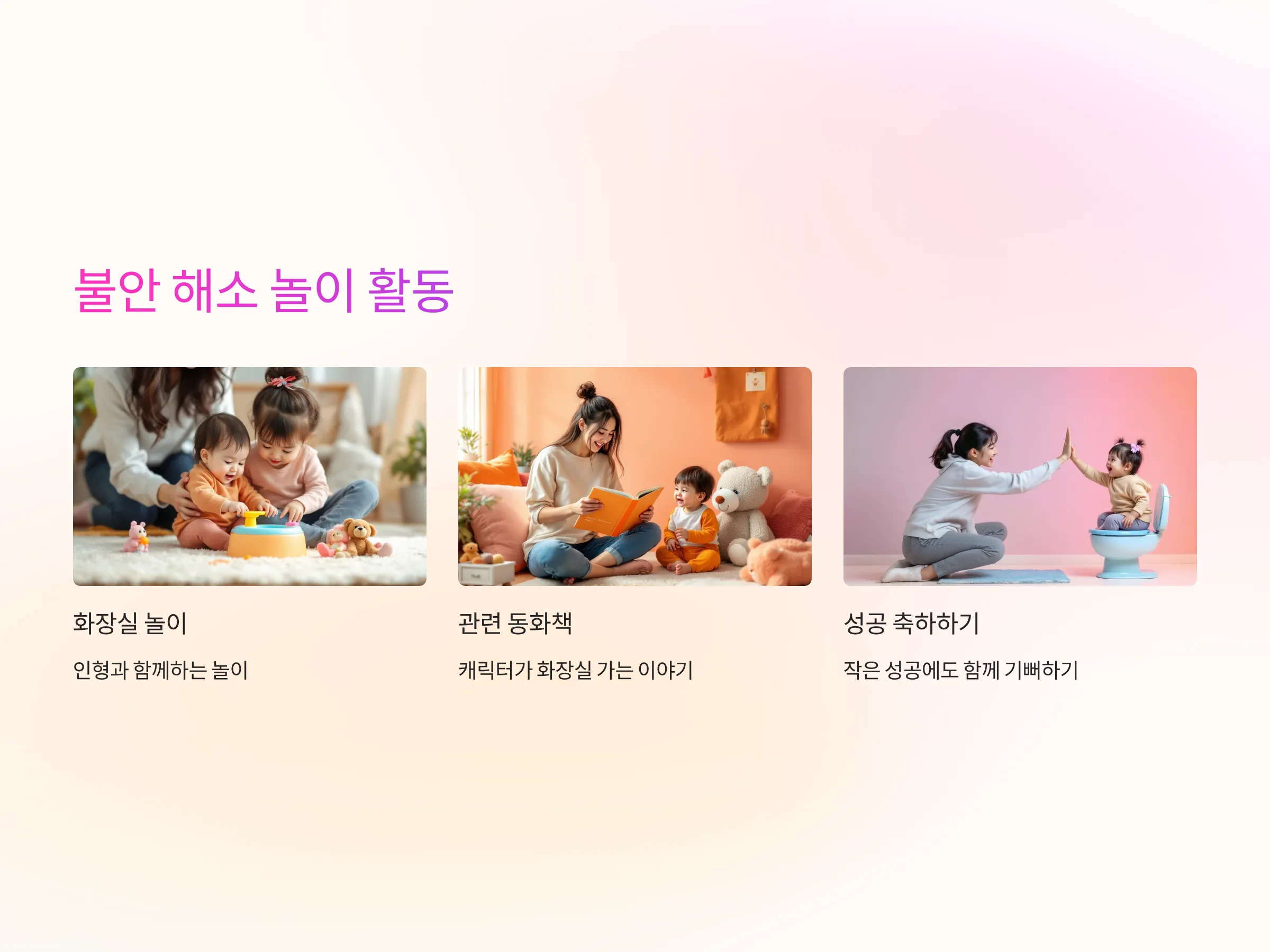 불안 해소 놀이 활동

화장실 놀이

인형과 함께하는 놀이

관련 동화책

캐릭터가 화장실 가는 이야기

성공 축하하기

작은 성공에도 함께 기뻐하기